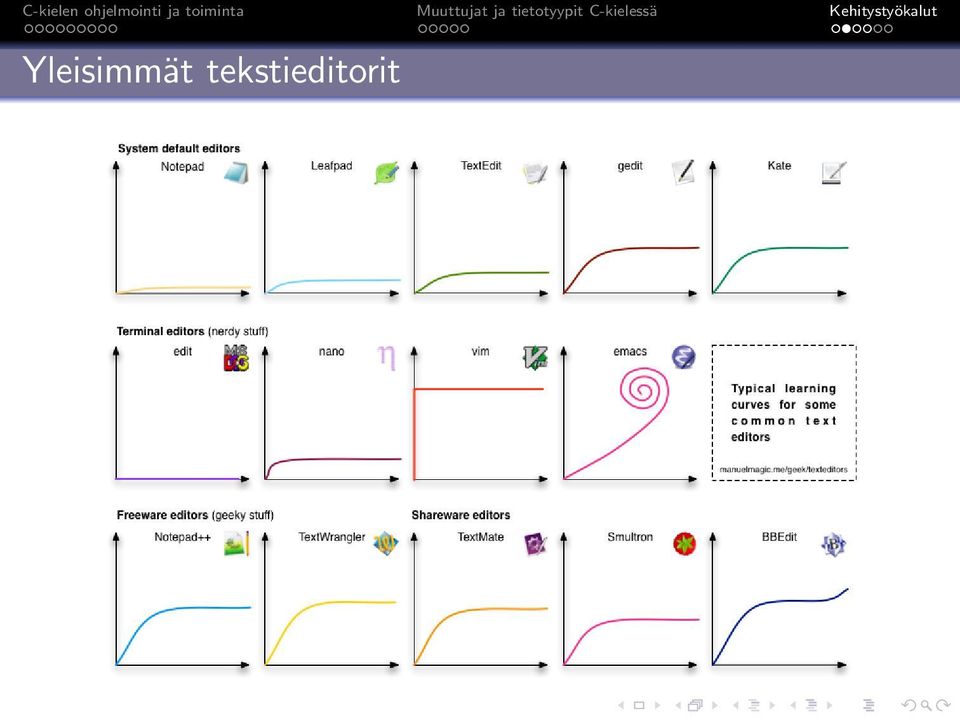 C-kielen ohjelmointi ja toiminta Muuttujat ja tietotyypit C-kielessä Kehitystyökalut

Yleisimmät tekstieditorit

System default editors

Notepad

Leafpad

TextEdit

gedit

Kate

Terminal editors (nerdy stuff)

edit

nano

vim

emacs

Typical learning curves for some common text editors

manuelmagic.me/geek/texteditors

Freeware editors (geeky stuff)

Notepad++

TextWrangler

Shareware editors

TextMate

Smultron

BBEdit